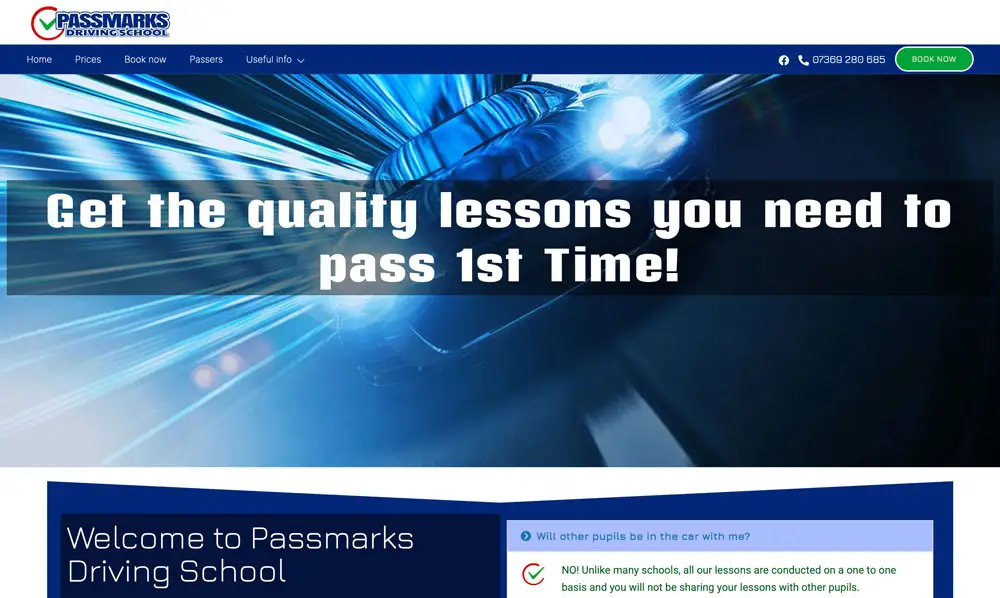 PASSMARKS
DRIVING SCHOOL

Home Prices Book now Passers Useful info

07369 280 685 BOOK NOW

Get the quality lessons you need to pass 1st Time!

Welcome to Passmarks Driving School

Will other pupils be in the car with me?

NO! Unlike many schools, all our lessons are conducted on a one to one basis and you will not be sharing your lessons with other pupils.